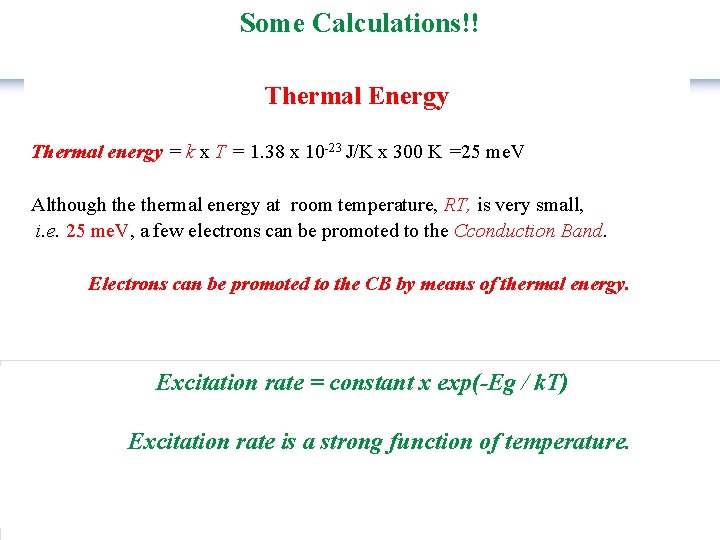 Some Calculations!!

Thermal Energy

Thermal energy = $k$ x $T$ = 1.38 x $10^{-23}$ J/K x 300 K =25 meV

Although the thermal energy at room temperature, RT, is very small, i.e. 25 meV, a few electrons can be promoted to the Cconduction Band.

Electrons can be promoted to the CB by means of thermal energy.

Excitation rate = constant x exp(-Eg / kT)

Excitation rate is a strong function of temperature.